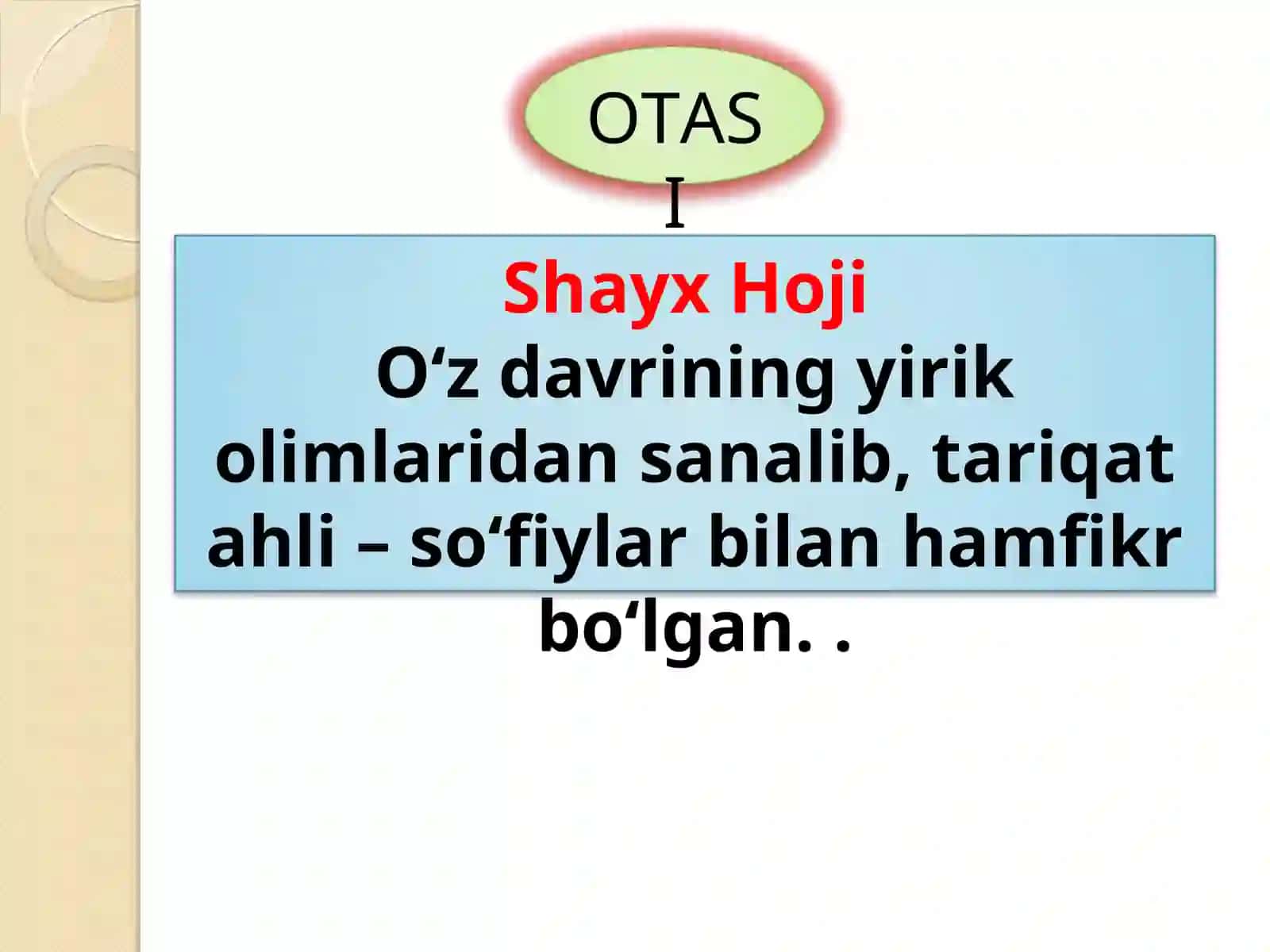 OTASI

Shayx Hoji
O‘z davrining yirik olimlaridan sanalib, tariqat ahli – so‘fiylar bilan hamfikr bo‘lgan. .